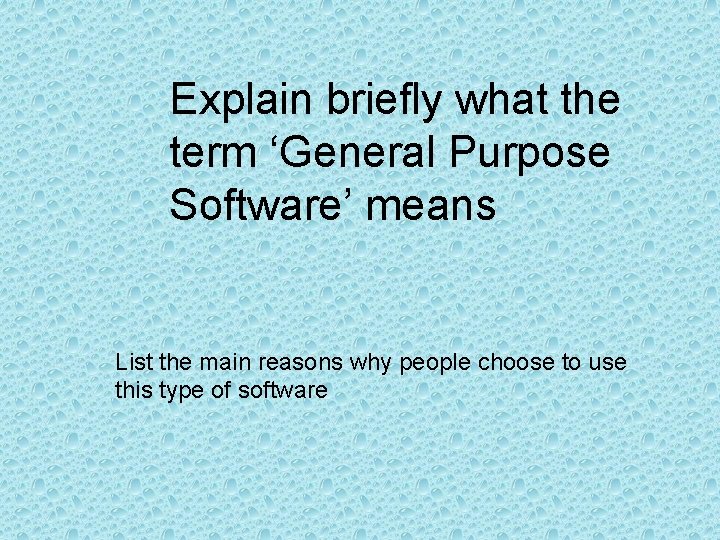 Explain briefly what the term ‘General Purpose Software’ means

List the main reasons why people choose to use this type of software